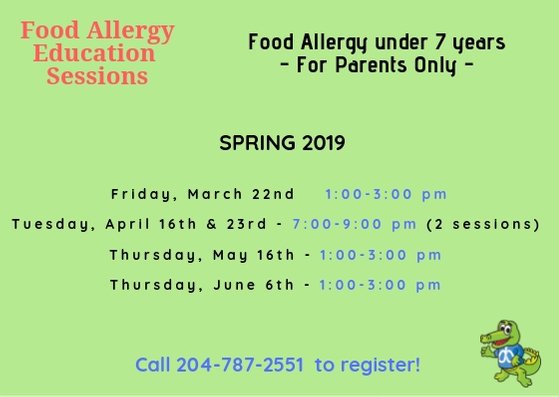 Food Allergy Education Sessions

Food Allergy under 7 years
- For Parents Only -

SPRING 2019

Friday, March 22nd 1:00-3:00 pm

Tuesday, April 16th & 23rd - 7:00-9:00 pm (2 sessions)

Thursday, May 16th - 1:00-3:00 pm

Thursday, June 6th - 1:00-3:00 pm

Call 204-787-2551 to register!